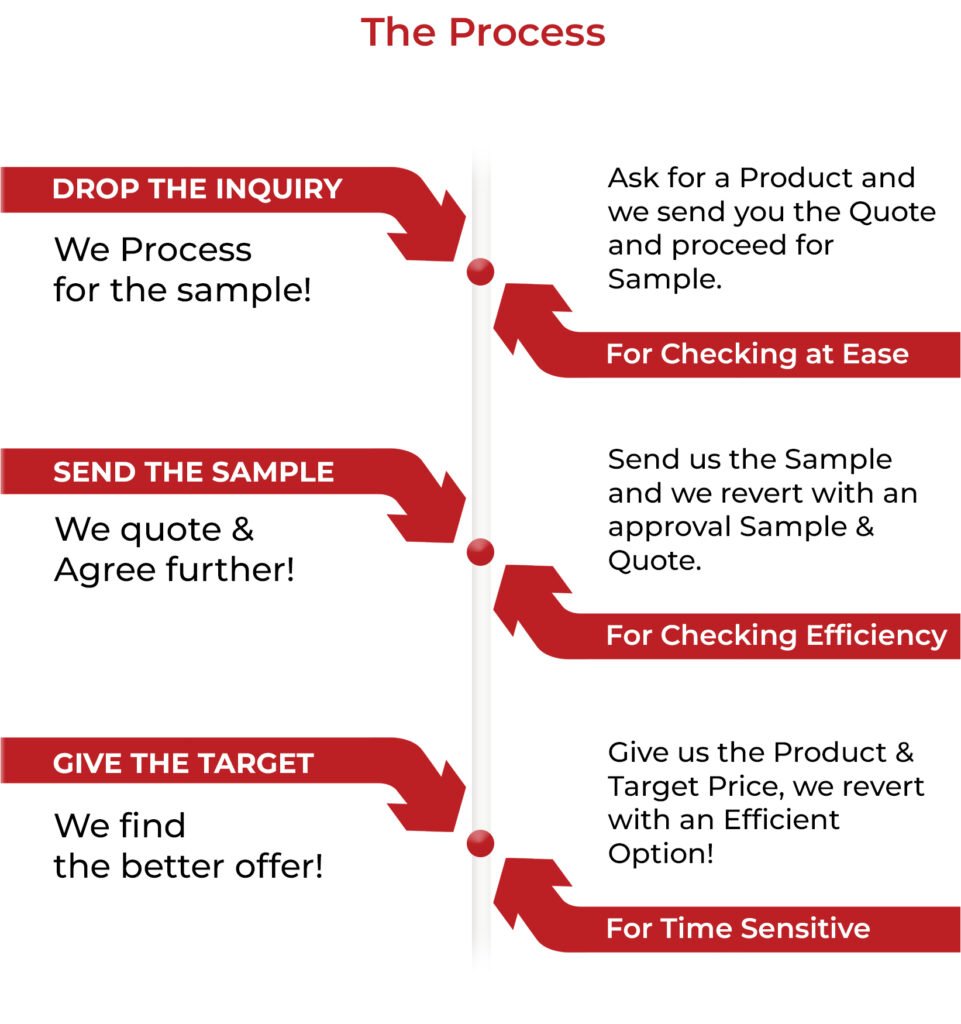 The Process

DROP THE INQUIRY

We Process for the sample!

Ask for a Product and we send you the Quote and proceed for Sample.

For Checking at Ease

SEND THE SAMPLE

We quote & Agree further!

Send us the Sample and we revert with an approval Sample & Quote.

For Checking Efficiency

GIVE THE TARGET

We find the better offer!

Give us the Product & Target Price, we revert with an Efficient Option!

For Time Sensitive